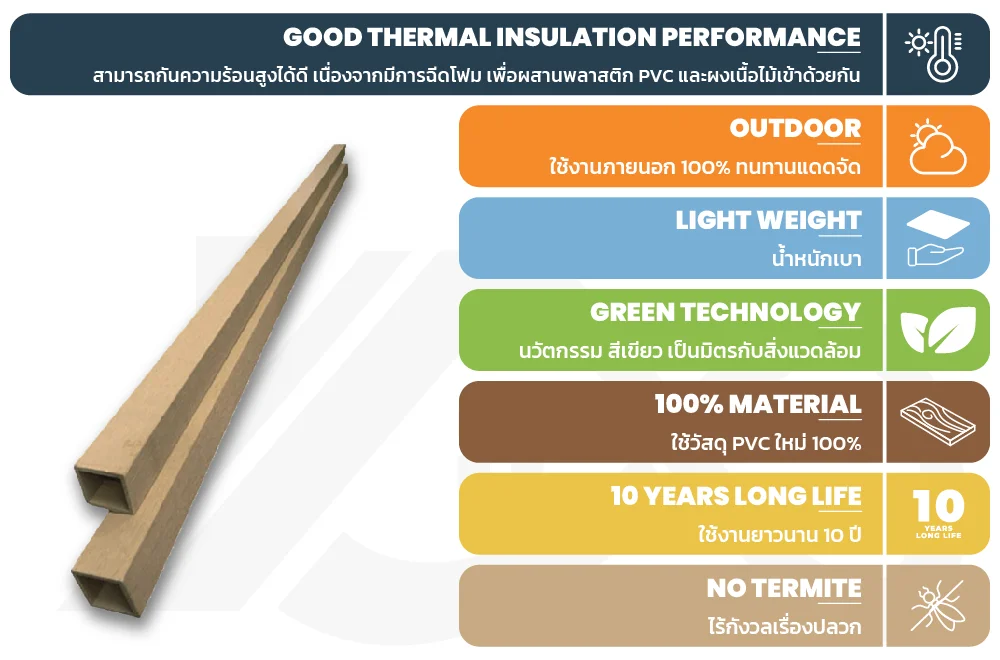 GOOD THERMAL INSULATION PERFORMANCE
สามารถกันความร้อนสูงได้ดี เนื่องจากมีการฉีดโฟม เพื่อผสานพลาสติก PVC และผงเนื้อไม้เข้าด้วยกัน

OUTDOOR
ใช้งานภายนอก 100% ทนทานแดดจัด

LIGHT WEIGHT
น้ำหนักเบา

GREEN TECHNOLOGY
นวัตกรรม สีเขียว เป็นมิตรกับสิ่งแวดล้อม

100% MATERIAL
ใช้วัสดุ PVC ใหม่ 100%

10 YEARS LONG LIFE
ใช้งานยาวนาน 10 ปี

10
YEARS
LONG LIFE

NO TERMITE
ไร้กังวลเรื่องปลวก